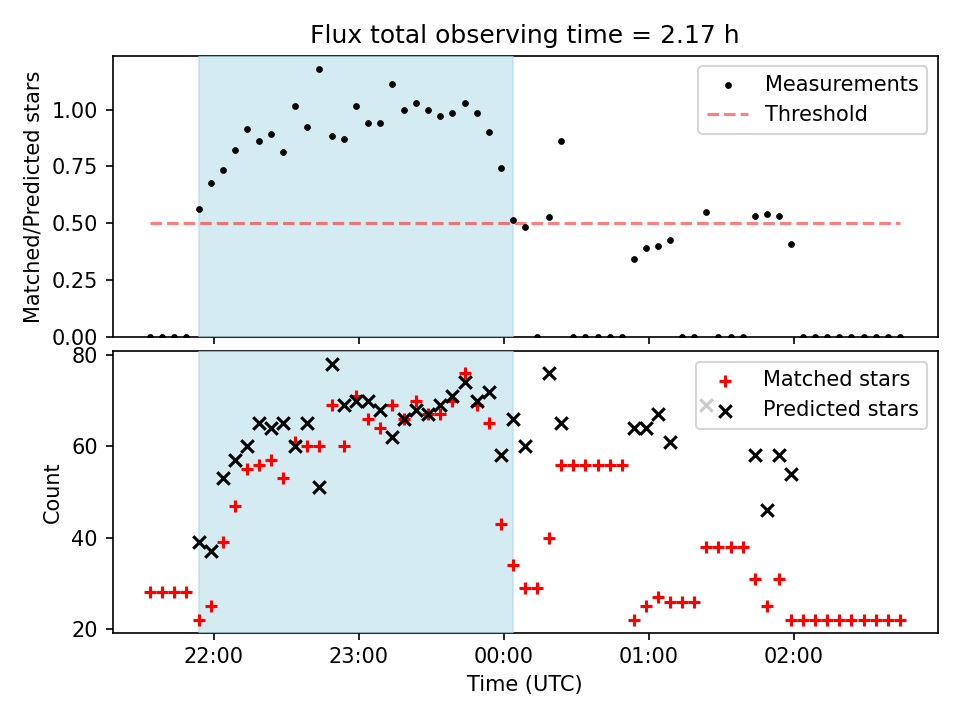 Flux total observing time = 2.17 h

Matched/Predicted stars

1.00
0.75
0.50
0.25
0.00

Measurements
Threshold

Count

80
60
40
20

Matched stars
Predicted stars

22:00
23:00
00:00
01:00
02:00

Time (UTC)